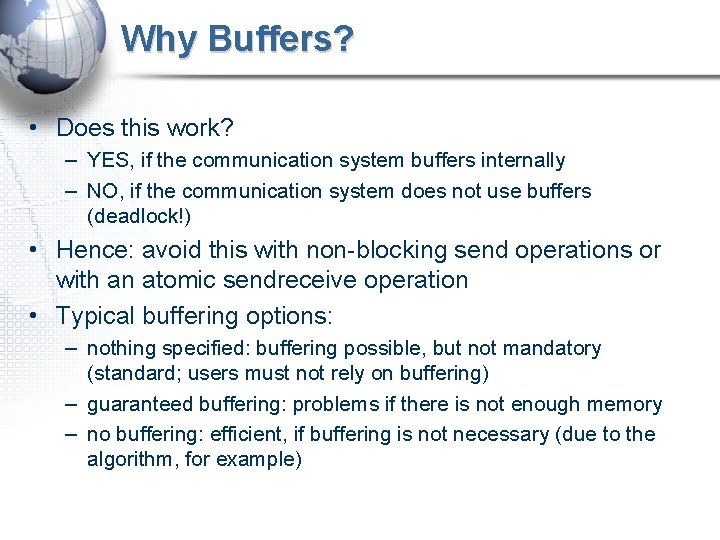 Why Buffers?

• Does this work?
– YES, if the communication system buffers internally
– NO, if the communication system does not use buffers (deadlock!)

• Hence: avoid this with non-blocking send operations or with an atomic sendreceive operation

• Typical buffering options:
– nothing specified: buffering possible, but not mandatory (standard; users must not rely on buffering)
– guaranteed buffering: problems if there is not enough memory
– no buffering: efficient, if buffering is not necessary (due to the algorithm, for example)